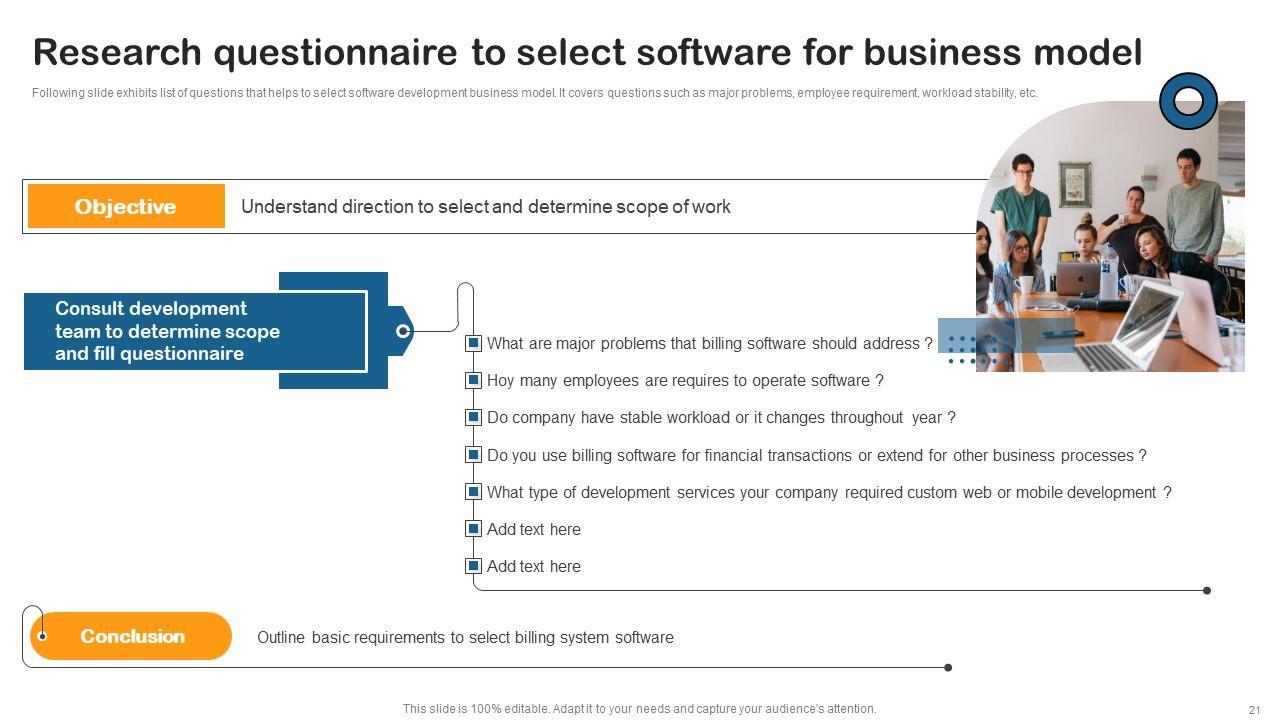 Research questionnaire to select software for business model

Following slide exhibits list of questions that helps to select software development business model. It covers questions such as major problems, employee requirement, workload stability, etc.

Objective

Understand direction to select and determine scope of work

Consult development team to determine scope and fill questionnaire

What are major problems that billing software should address ?

Hoy many employees are requires to operate software ?

Do company have stable workload or it changes throughout year ?

Do you use billing software for financial transactions or extend for other business processes ?

What type of development services your company required custom web or mobile development ?

Add text here

Add text here

Conclusion

Outline basic requirements to select billing system software

This slide is 100% editable. Adapt it to your needs and capture your audience's attention.

21